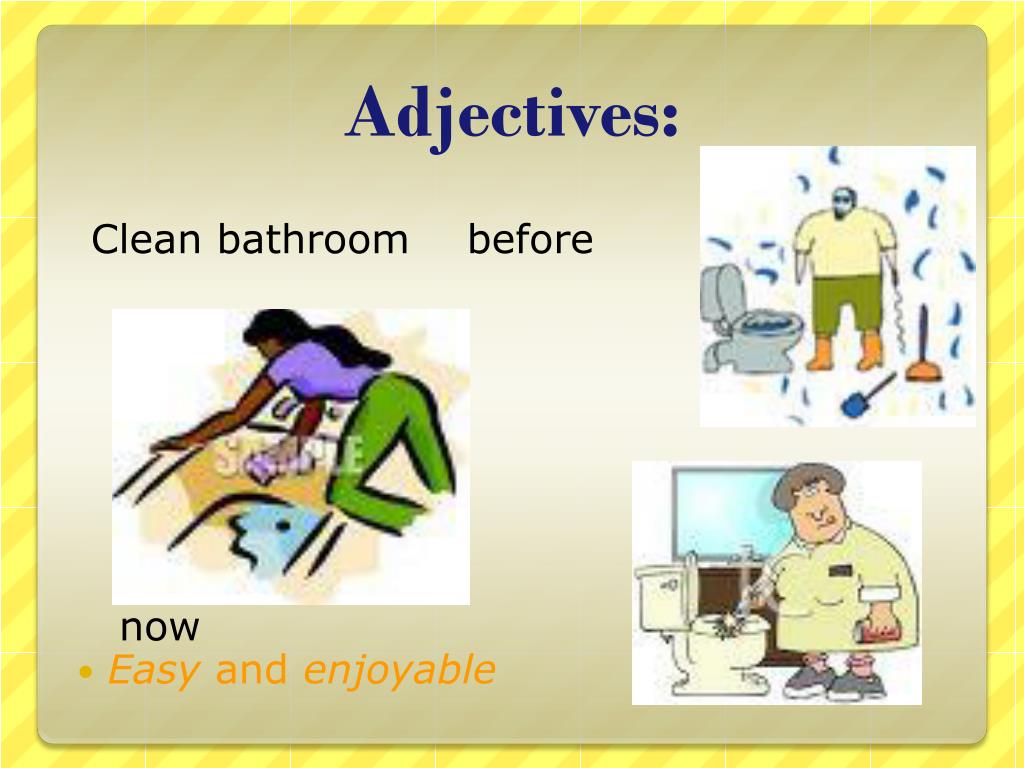 Adjectives:

Clean bathroom before

SAMPLE

now

• Easy and enjoyable